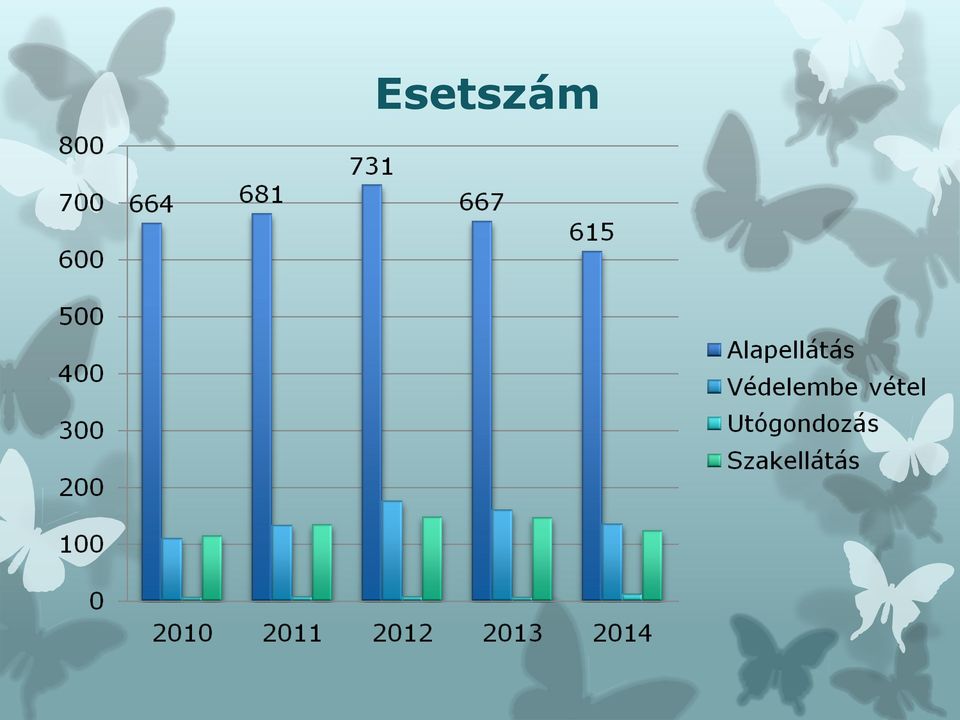 Esetszám

800
700
600
500
400
300
200
100
0

664
681
731
667
615

2010
2011
2012
2013
2014

Alapellátás
Védelembe vétel
Utógondozás
Szakellátás